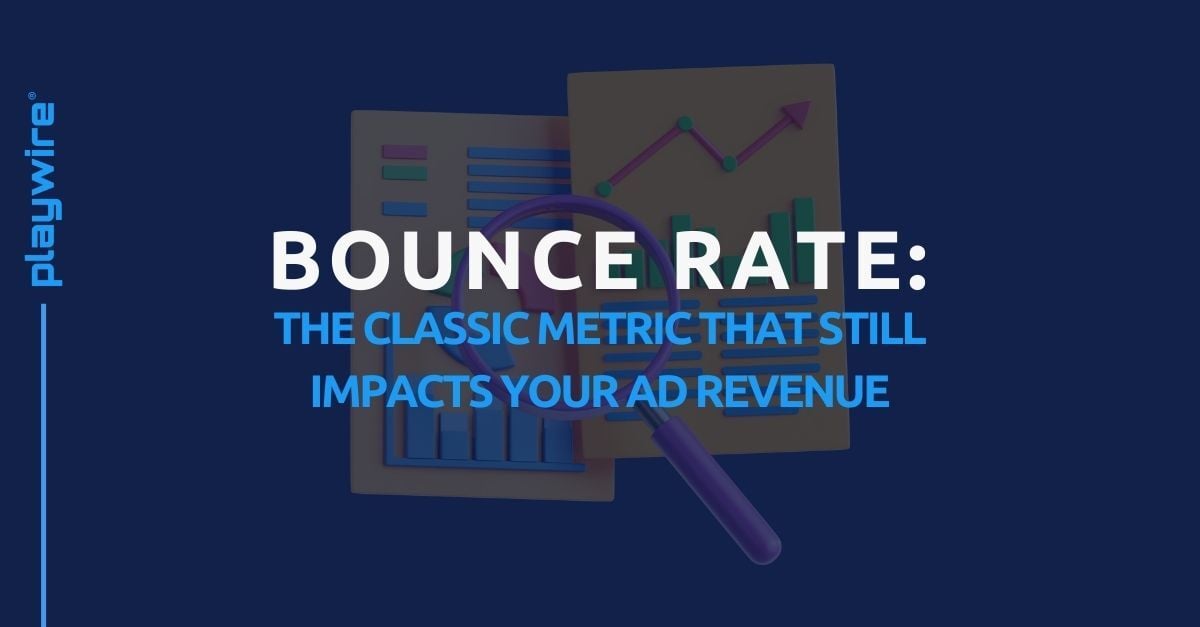 playwire®

BOUNCE RATE:

THE CLASSIC METRIC THAT STILL IMPACTS YOUR AD REVENUE